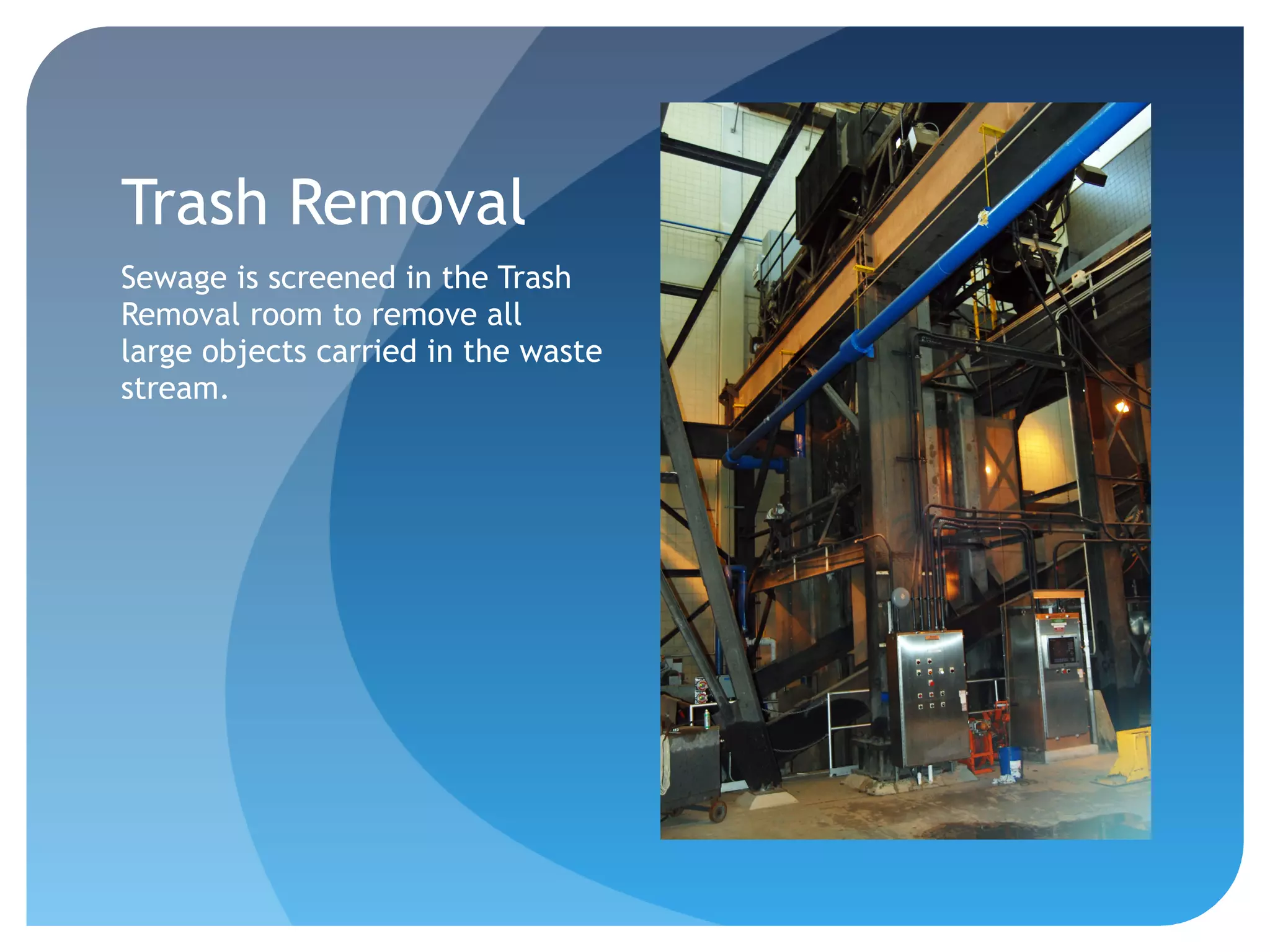 Trash Removal

Sewage is screened in the Trash Removal room to remove all large objects carried in the waste stream.